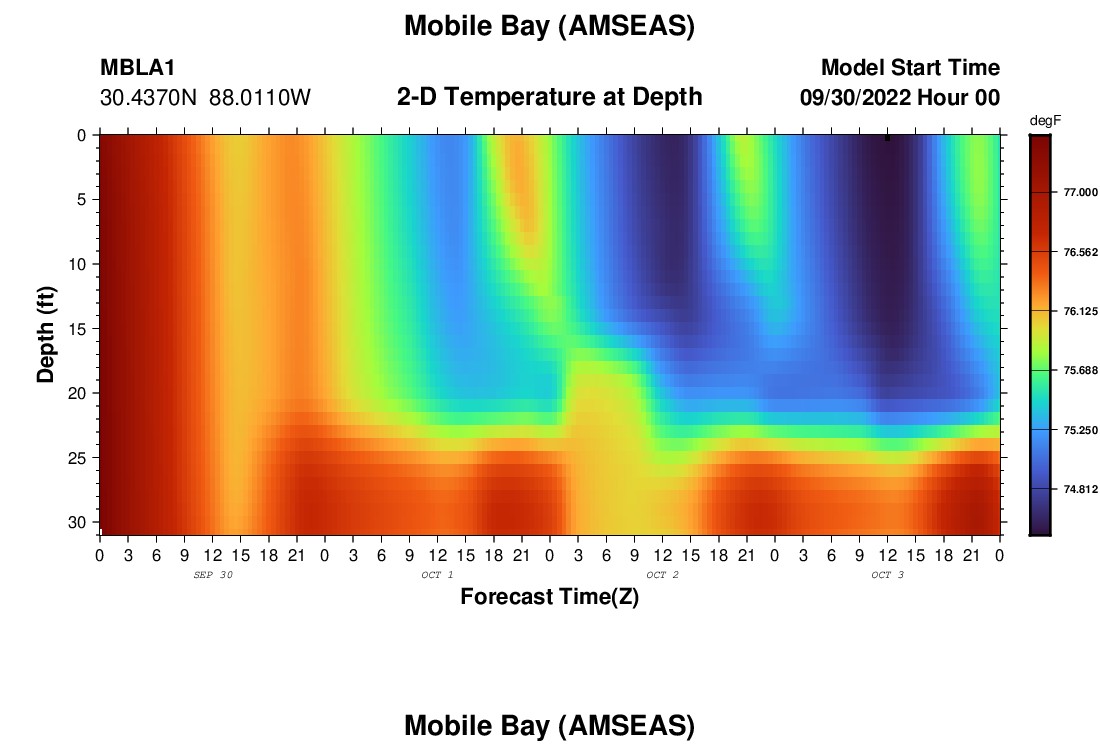 Mobile Bay (AMSEAS)

MBLA1
30.4370N 88.0110W

2-D Temperature at Depth

Model Start Time
09/30/2022 Hour 00

degF
77.000
76.562
76.125
75.688
75.250
74.812

Depth (ft)
0
5
10
15
20
25
30

0 3 6 9 12 15 18 21 0 3 6 9 12 15 18 21 0 3 6 9 12 15 18 21 0 3 6 9 12 15 18 21 0
SEP 30
OCT 1
OCT 2
OCT 3

Forecast Time(Z)

Mobile Bay (AMSEAS)